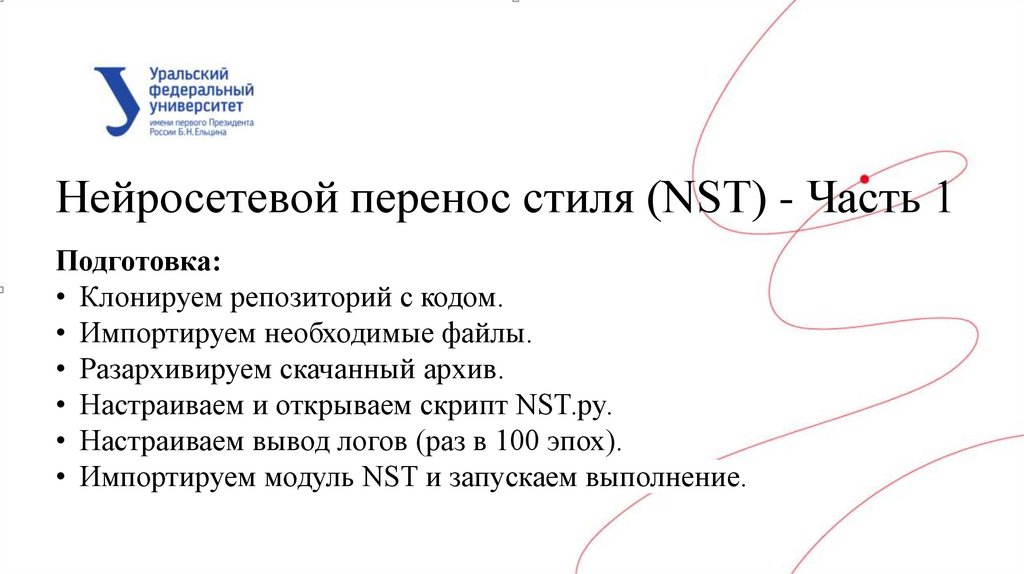 Уральский федеральный университет
имени первого Президента России Б.Н.Ельцина

Нейросетевой перенос стиля (NST) - Часть 1

Подготовка:
• Клонируем репозиторий с кодом.
• Импортируем необходимые файлы.
• Разархивируем скачанный архив.
• Настраиваем и открываем скрипт NST.py.
• Настраиваем вывод логов (раз в 100 эпох).
• Импортируем модуль NST и запускаем выполнение.